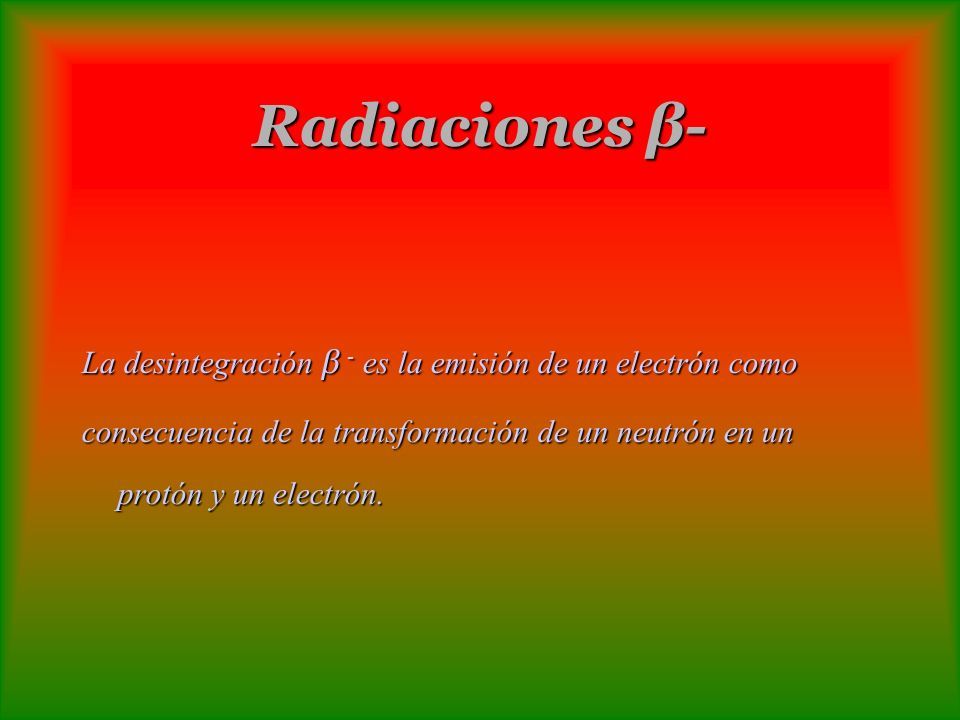 Radiaciones β-

La desintegración $\beta^-$ es la emisión de un electrón como consecuencia de la transformación de un neutrón en un protón y un electrón.